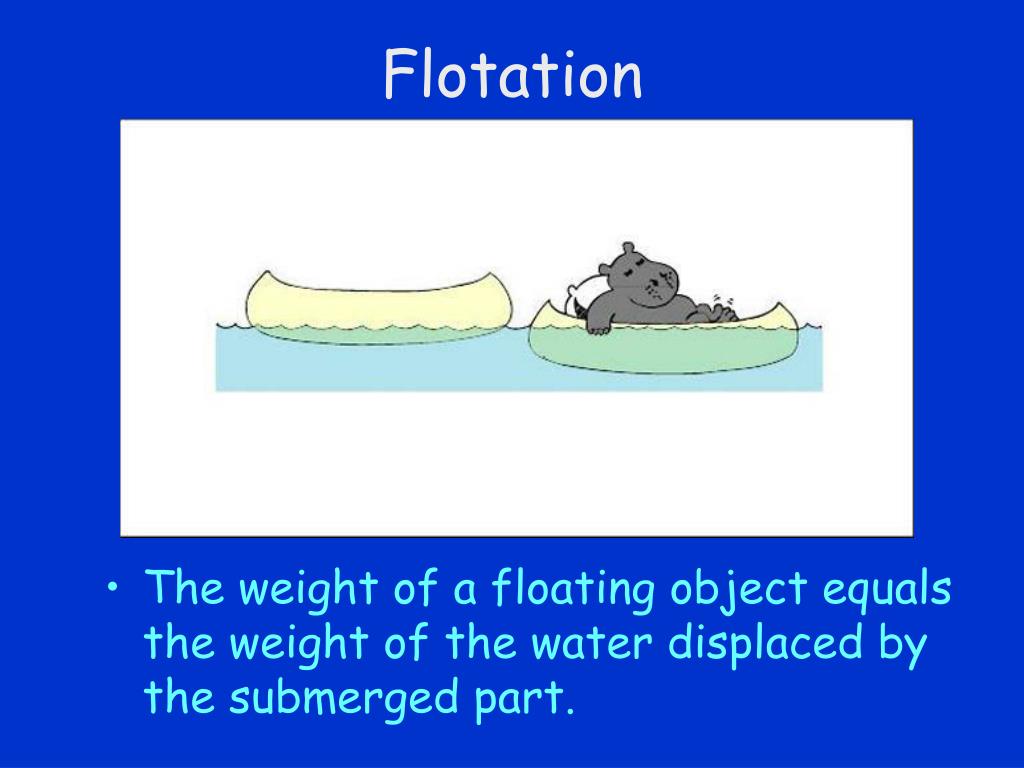 Flotation

• The weight of a floating object equals the weight of the water displaced by the submerged part.